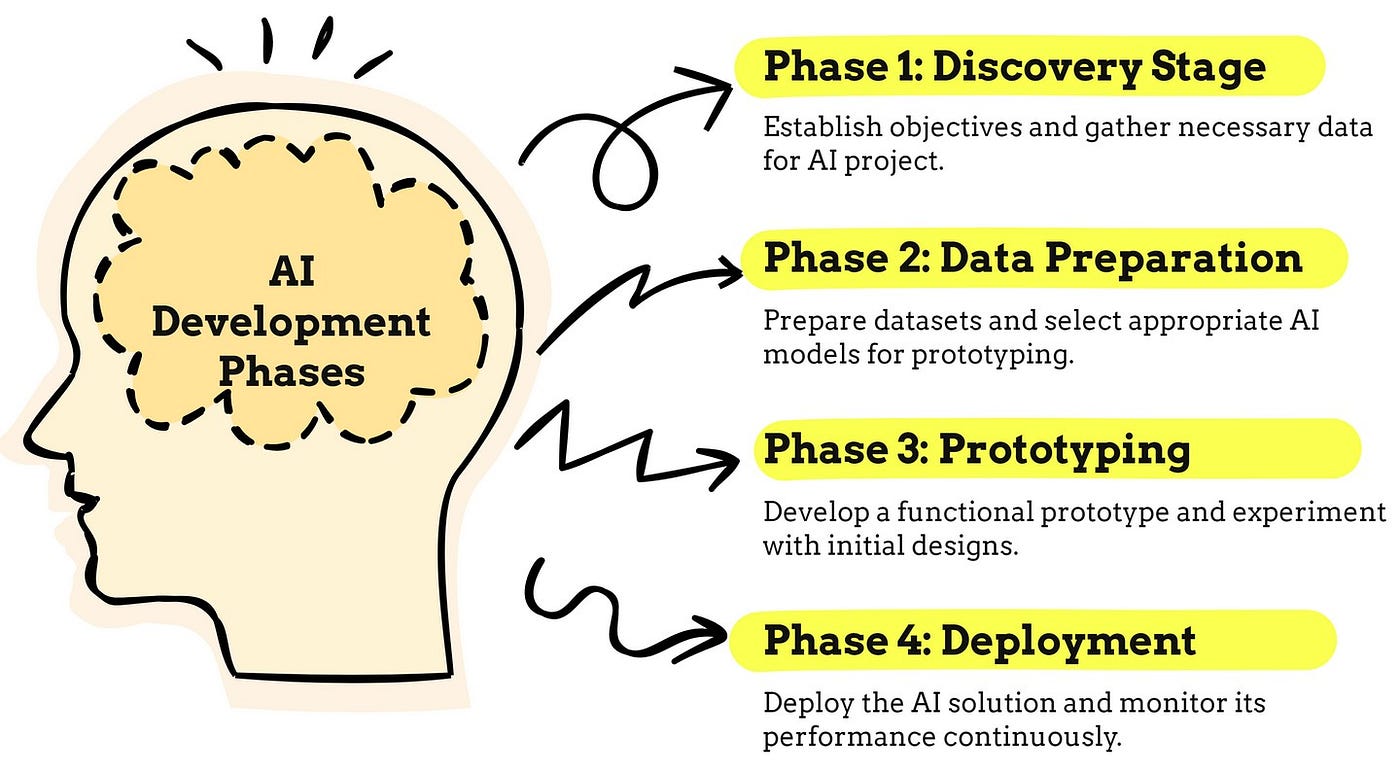 AI Development Phases

Phase 1: Discovery Stage

Establish objectives and gather necessary data for AI project.

Phase 2: Data Preparation

Prepare datasets and select appropriate AI models for prototyping.

Phase 3: Prototyping

Develop a functional prototype and experiment with initial designs.

Phase 4: Deployment

Deploy the AI solution and monitor its performance continuously.